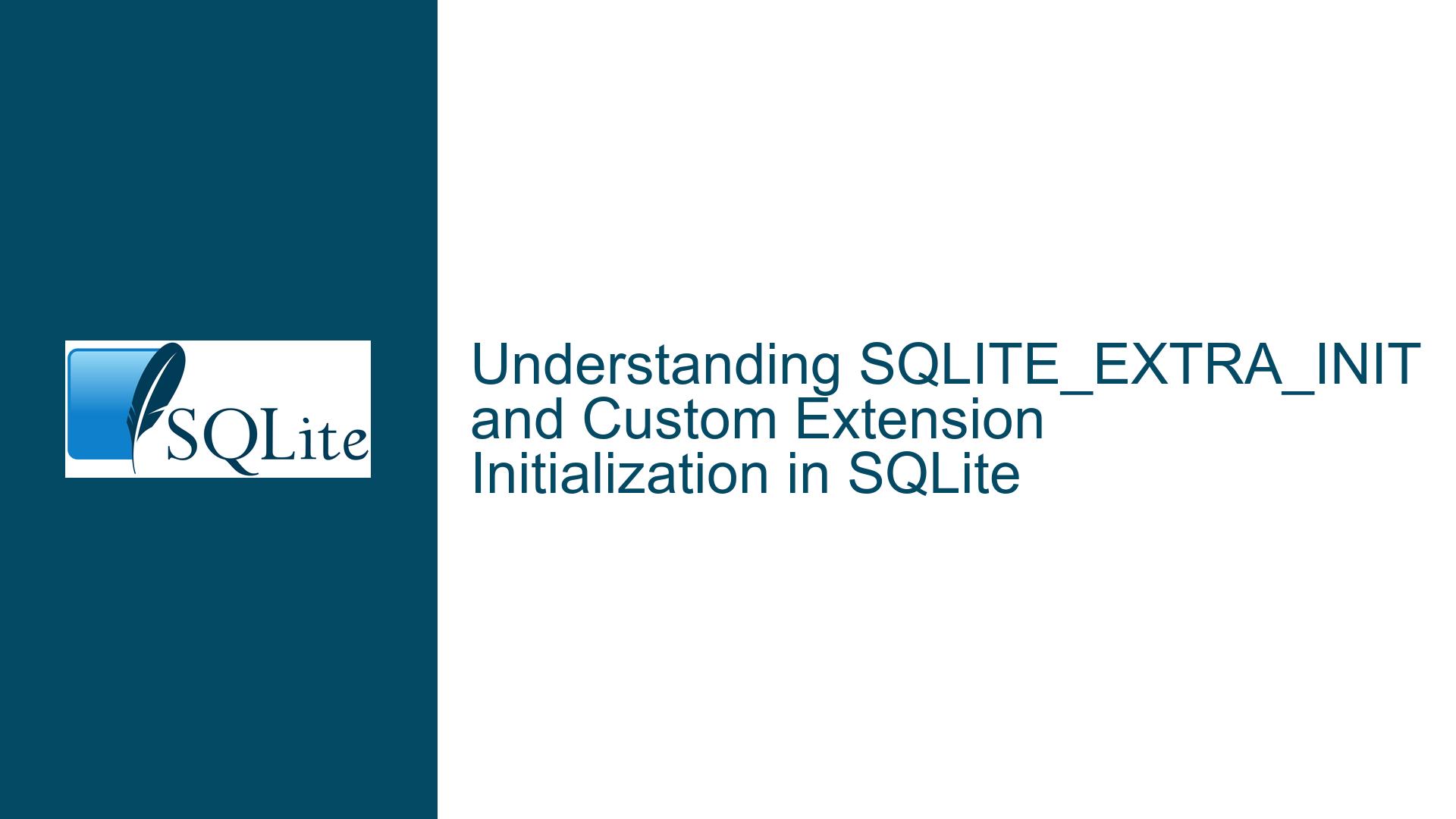 SQLite

Understanding SQLITE_EXTRA_INIT and Custom Extension Initialization in SQLite